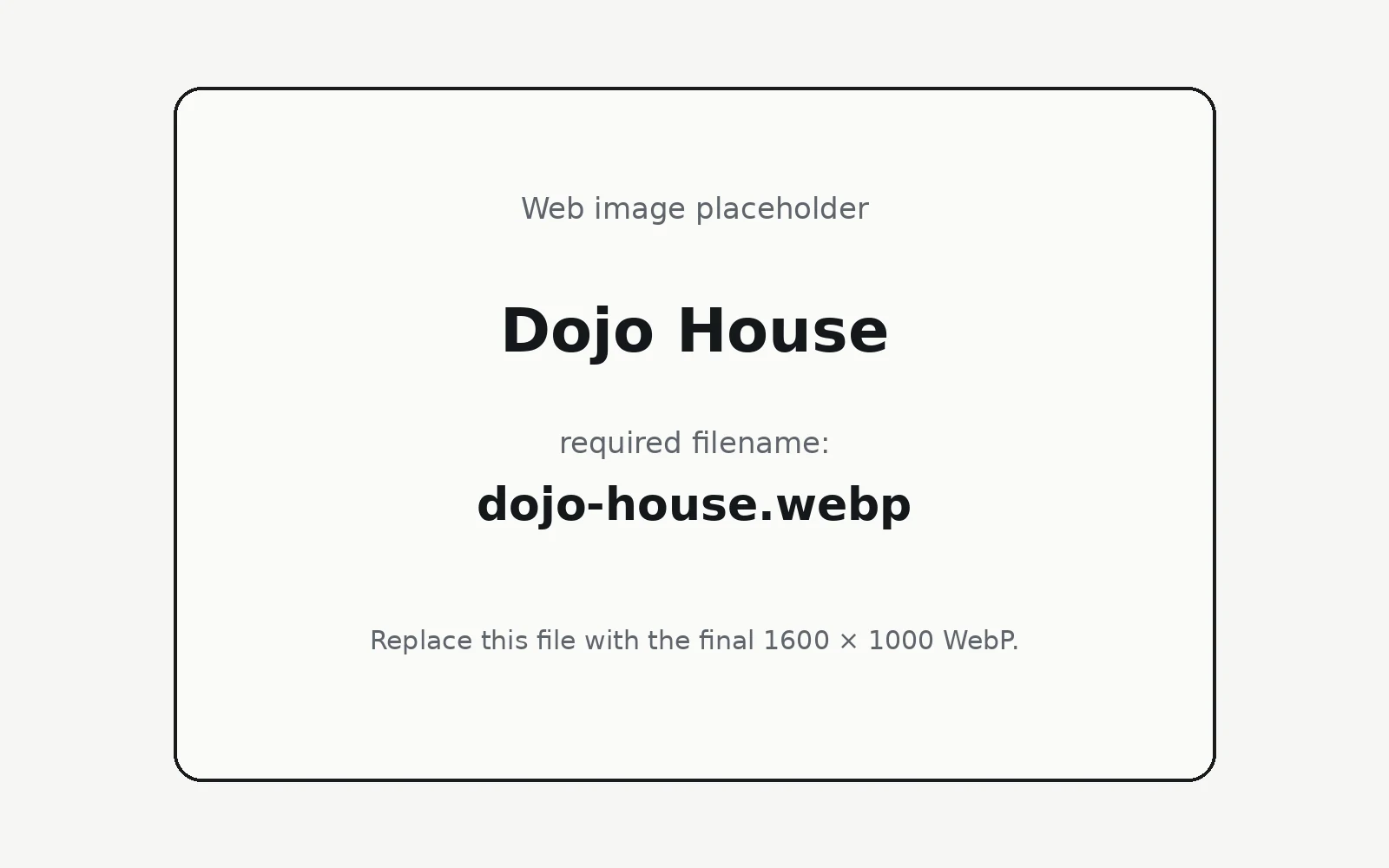 Web image placeholder

Dojo House

required filename:

dojo-house.webp

Replace this file with the final 1600 × 1000 WebP.